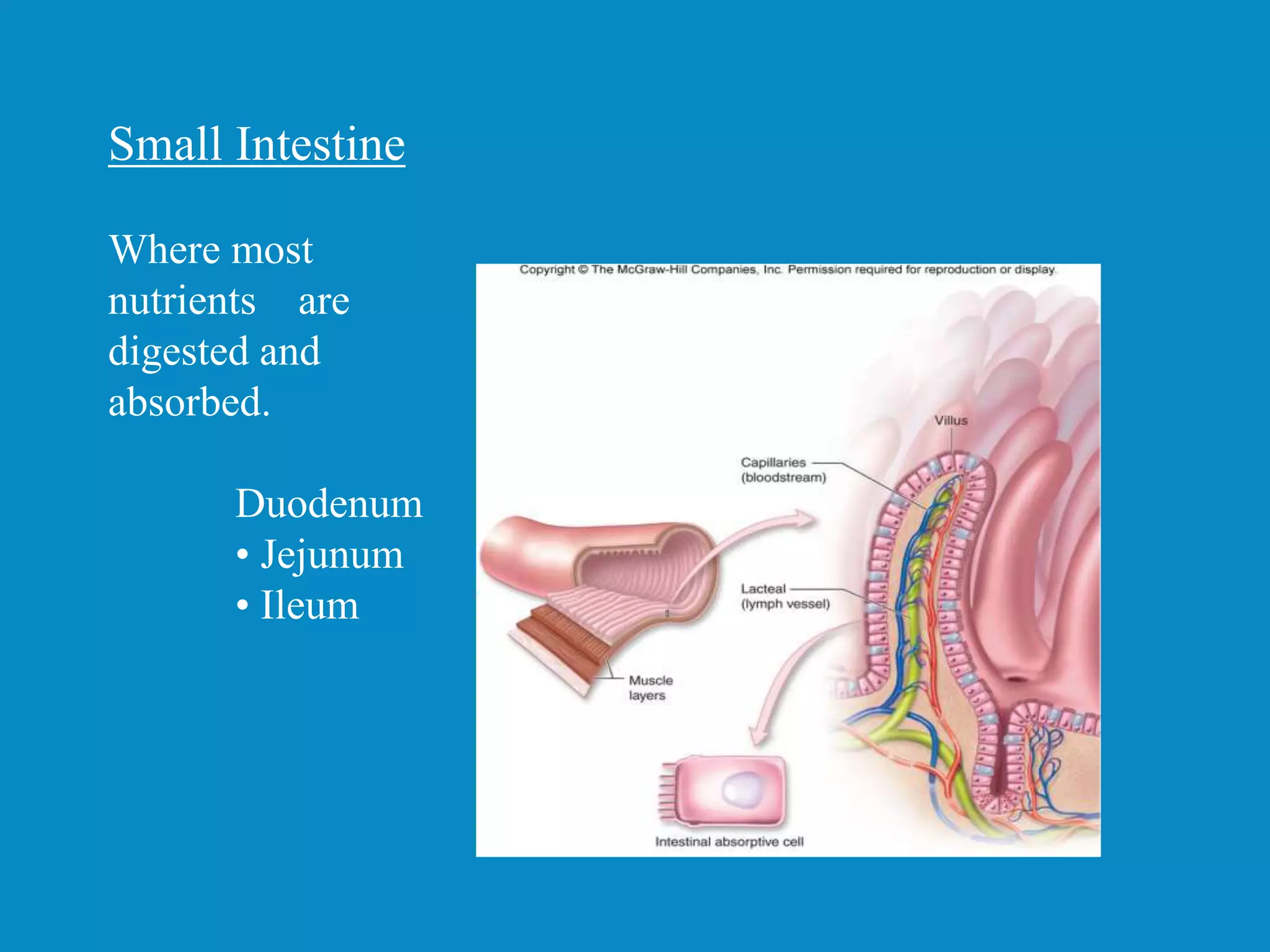 Small Intestine

Where most nutrients are digested and absorbed.

Duodenum
• Jejunum
• Ileum

Copyright © The McGraw-Hill Companies, Inc. Permission required for reproduction or display.

Villus

Capillaries (bloodstream)

Lacteal (lymph vessel)

Muscle layers

Intestinal absorptive cell